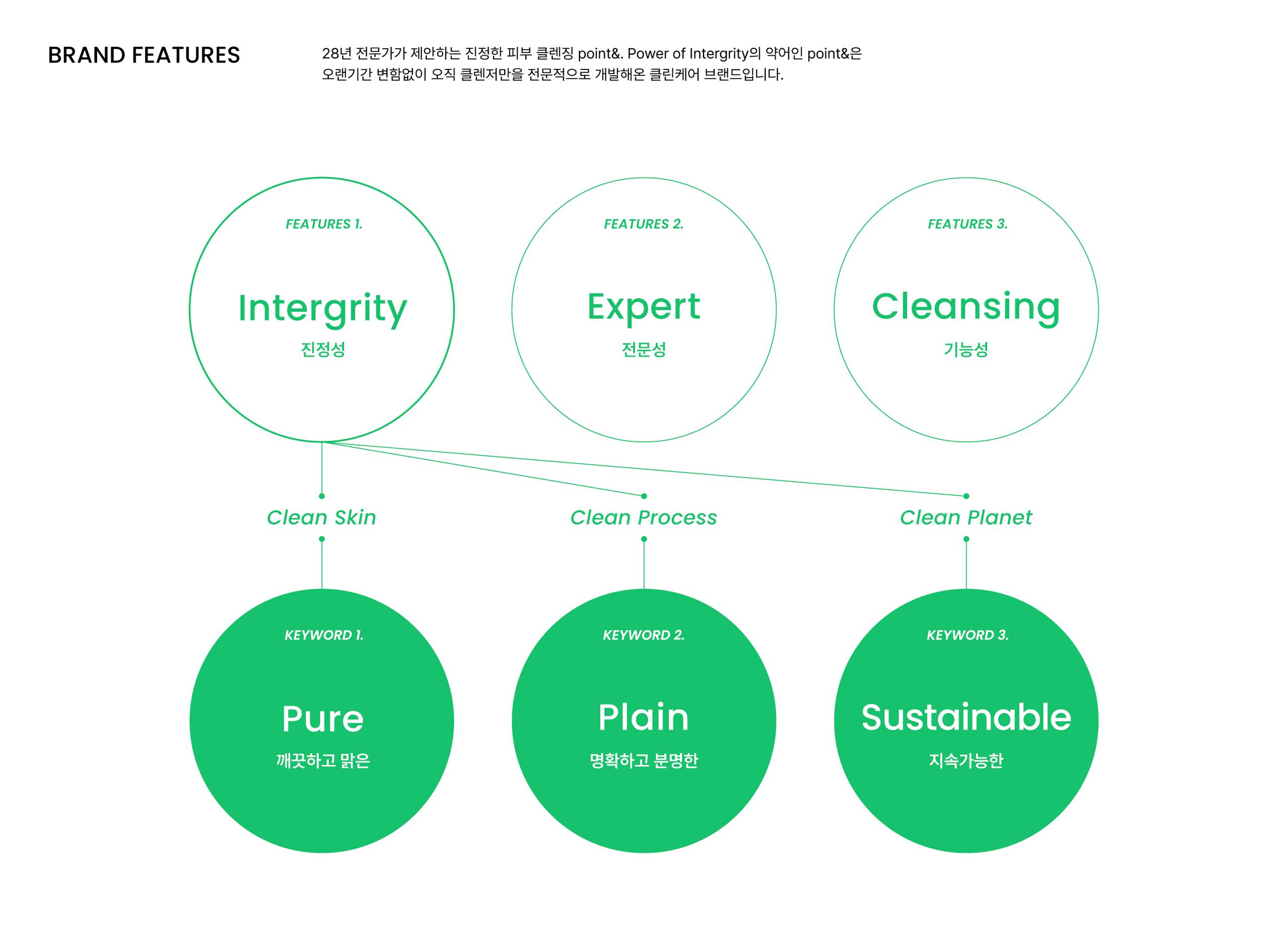 BRAND FEATURES

28년 전문가가 제안하는 진정한 피부 클렌징 point&. Power of Intergrity의 약어인 point&은 오랜기간 변함없이 오직 클렌저만을 전문적으로 개발해온 클린케어 브랜드입니다.

FEATURES 1.
Intergrity
진정성

FEATURES 2.
Expert
전문성

FEATURES 3.
Cleansing
기능성

Clean Skin

Clean Process

Clean Planet

KEYWORD 1.
Pure
깨끗하고 맑은

KEYWORD 2.
Plain
명확하고 분명한

KEYWORD 3.
Sustainable
지속가능한